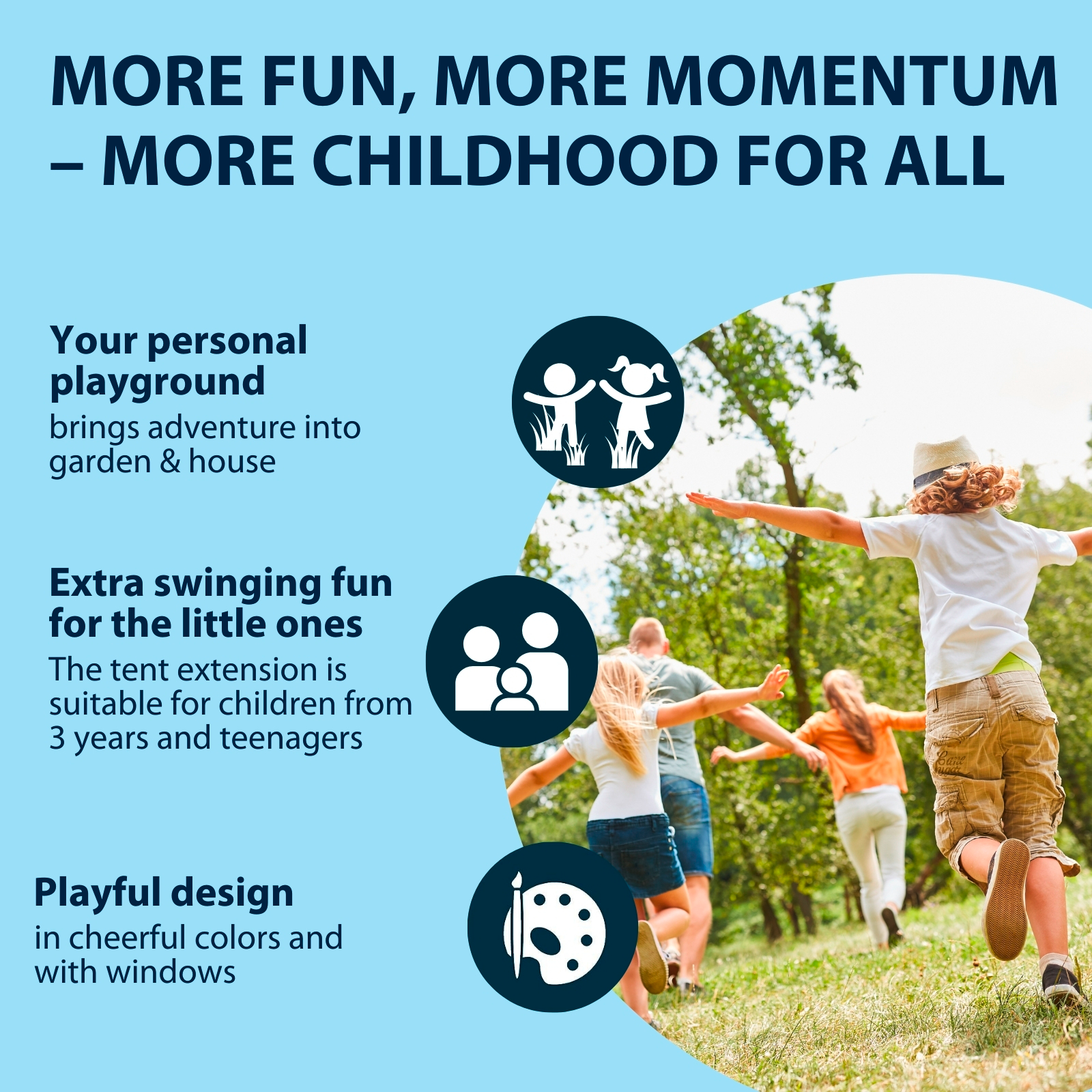 MORE FUN, MORE MOMENTUM – MORE CHILDHOOD FOR ALL

Your personal playground
brings adventure into garden & house

Extra swinging fun for the little ones
The tent extension is suitable for children from 3 years and teenagers

Playful design
in cheerful colors and with windows